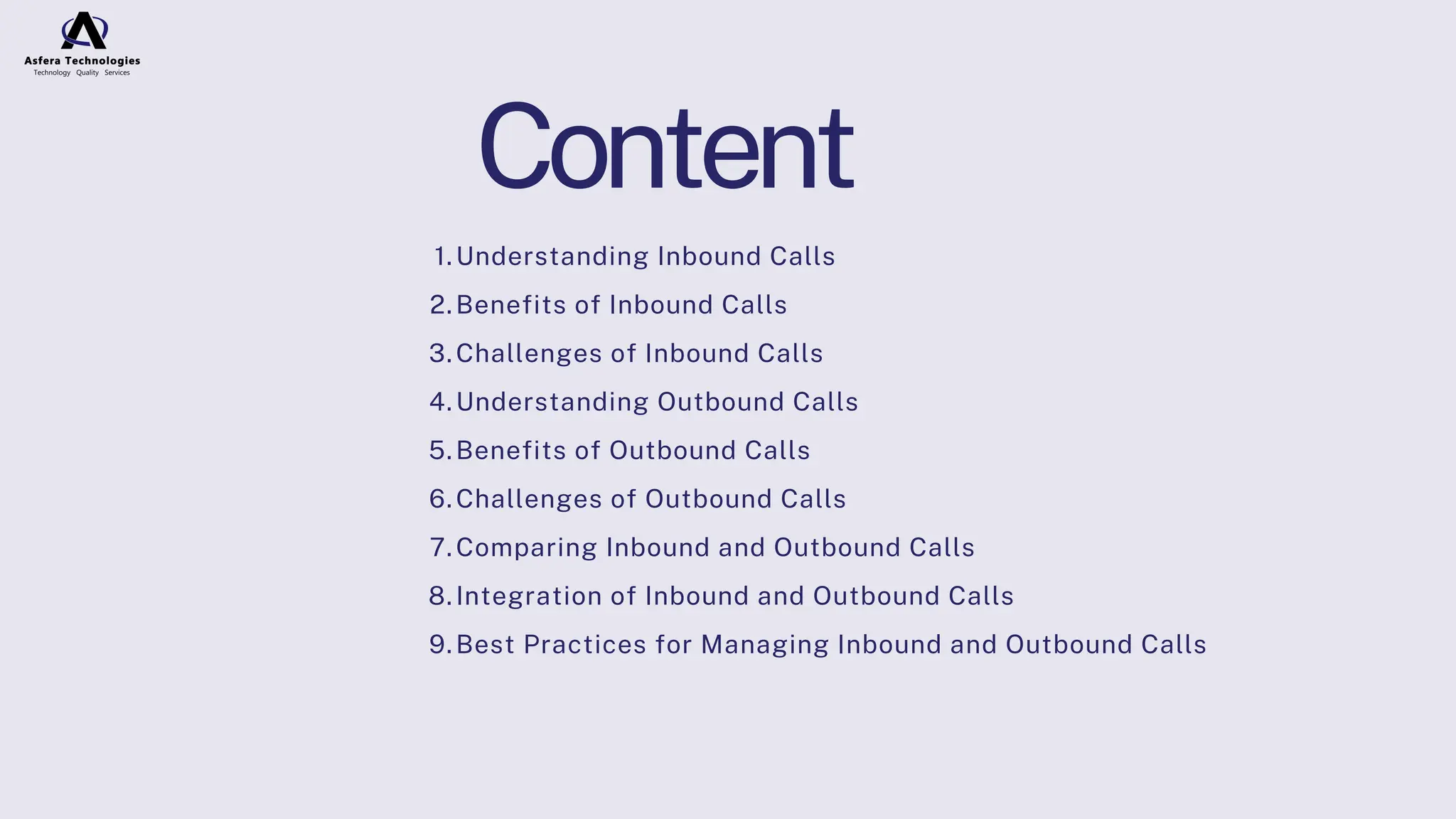 Asfera Technologies
Technology Quality Services

Content

1. Understanding Inbound Calls
2. Benefits of Inbound Calls
3. Challenges of Inbound Calls
4. Understanding Outbound Calls
5. Benefits of Outbound Calls
6. Challenges of Outbound Calls
7. Comparing Inbound and Outbound Calls
8. Integration of Inbound and Outbound Calls
9. Best Practices for Managing Inbound and Outbound Calls